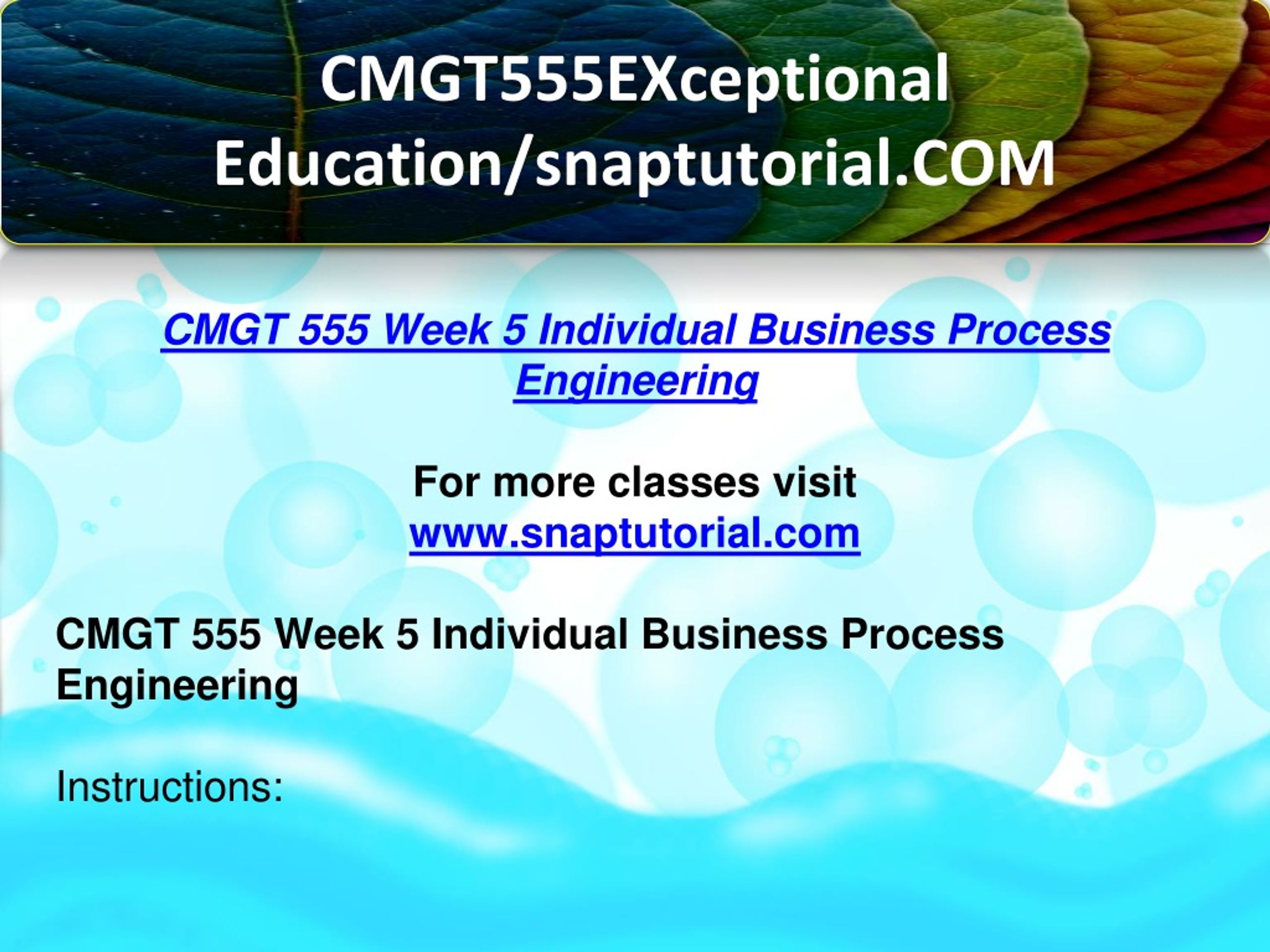 CMGT555EXceptional Education/snaptutorial.COM

CMGT 555 Week 5 Individual Business Process Engineering

For more classes visit
www.snaptutorial.com

CMGT 555 Week 5 Individual Business Process Engineering

Instructions: